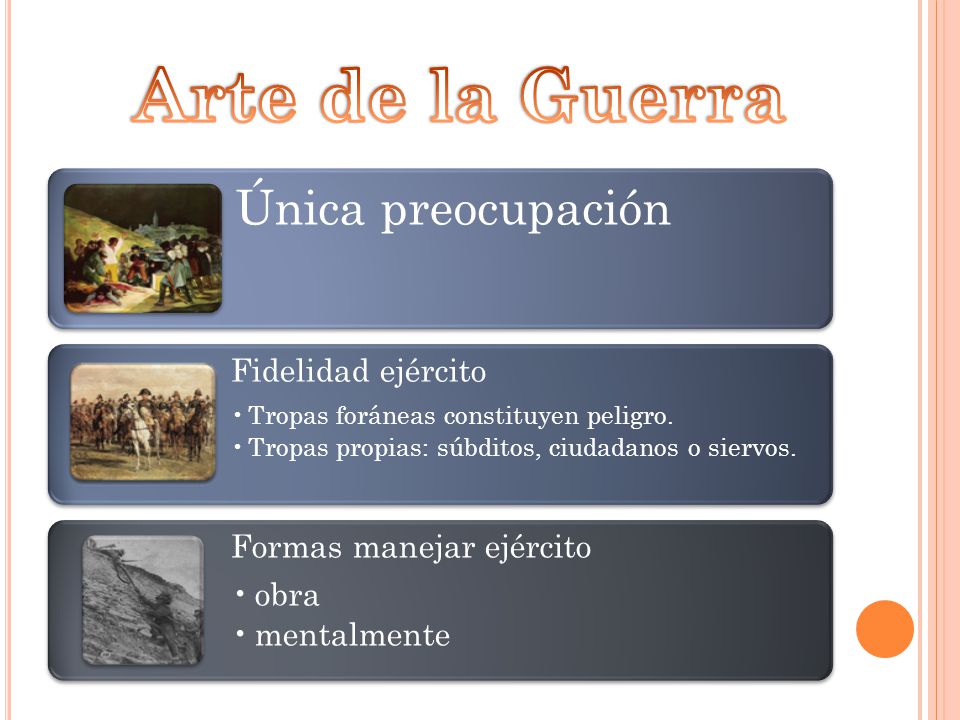 Arte de la Guerra

Única preocupación

Fidelidad ejército

• Tropas foráneas constituyen peligro.
• Tropas propias: súbditos, ciudadanos o siervos.

Formas manejar ejército

• obra
• mentalmente